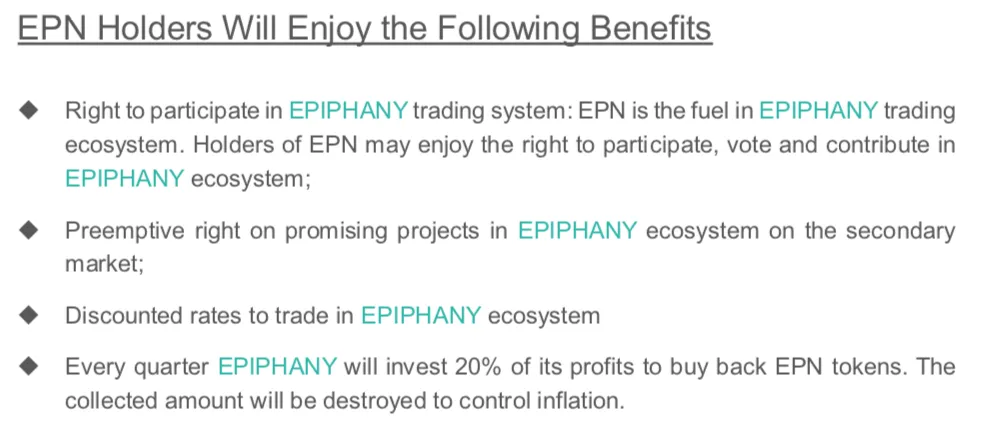 EPN Holders Will Enjoy the Following Benefits

◆ Right to participate in EPIPHANY trading system: EPN is the fuel in EPIPHANY trading ecosystem. Holders of EPN may enjoy the right to participate, vote and contribute in EPIPHANY ecosystem;

◆ Preemptive right on promising projects in EPIPHANY ecosystem on the secondary market;

◆ Discounted rates to trade in EPIPHANY ecosystem

◆ Every quarter EPIPHANY will invest 20% of its profits to buy back EPN tokens. The collected amount will be destroyed to control inflation.